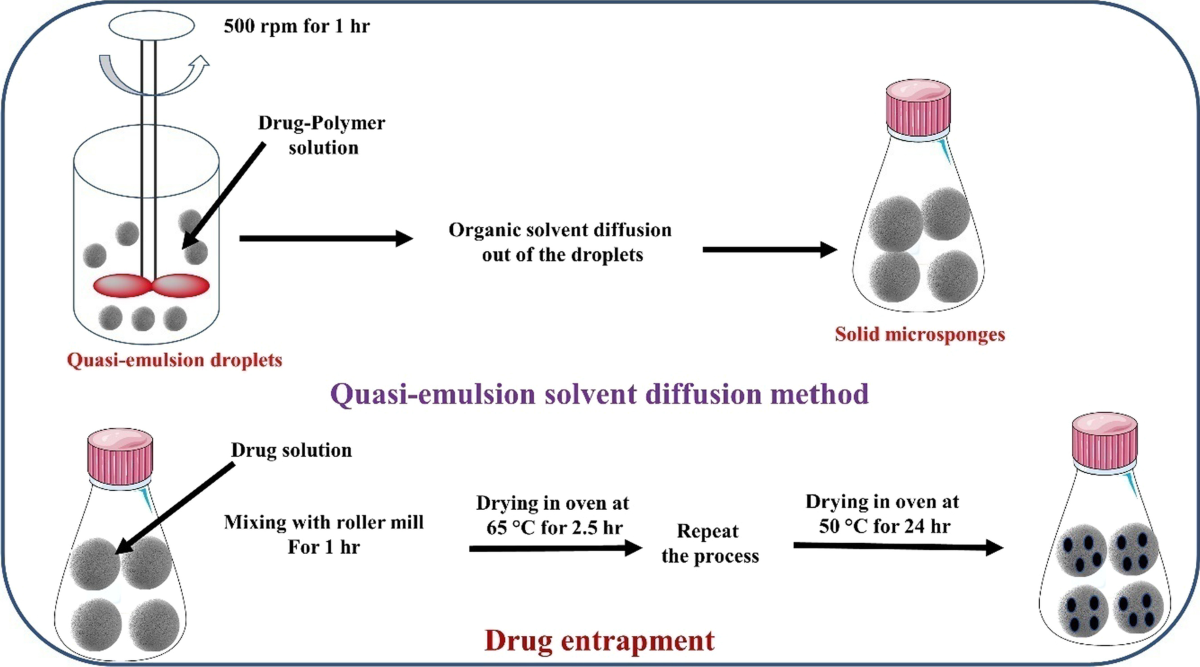 500 rpm for 1 hr

Drug-Polymer solution

Organic solvent diffusion out of the droplets

Quasi-emulsion droplets

Solid microsponges

Quasi-emulsion solvent diffusion method

Drug solution

Mixing with roller mill For 1 hr

Drying in oven at 65 °C for 2.5 hr

Repeat the process

Drying in oven at 50 °C for 24 hr

Drug entrapment